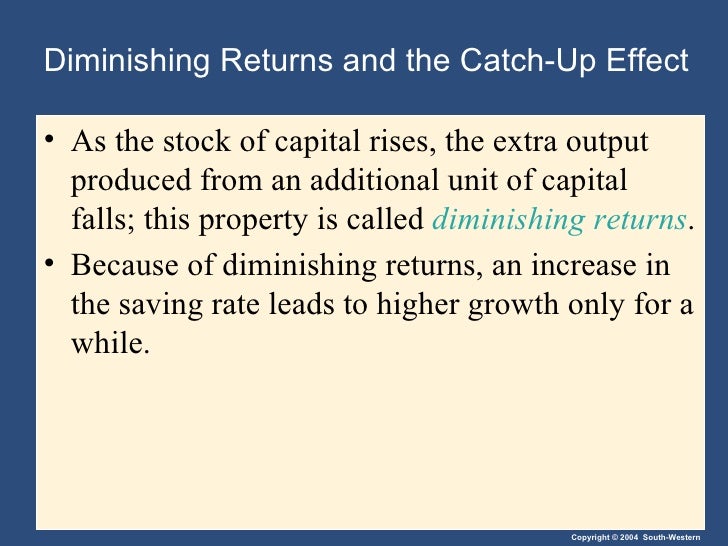 Diminishing Returns and the Catch-Up Effect

• As the stock of capital rises, the extra output produced from an additional unit of capital falls; this property is called diminishing returns.

• Because of diminishing returns, an increase in the saving rate leads to higher growth only for a while.

Copyright © 2004 South-Western